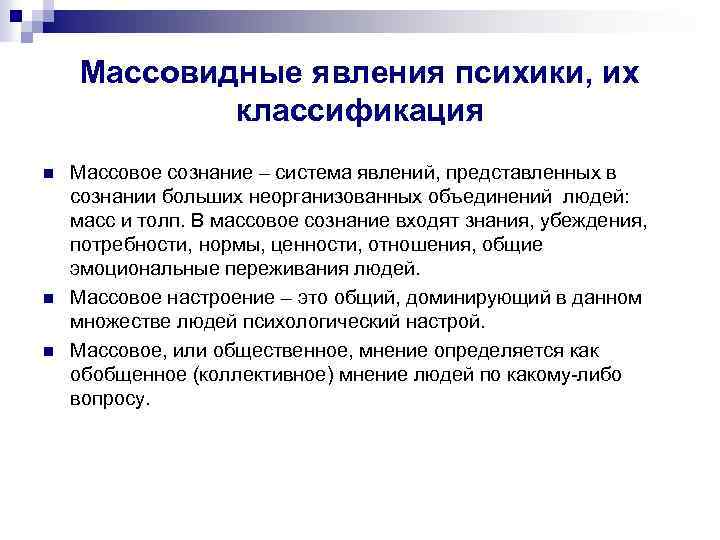 Массовидные явления психики, их классификация

Массовое сознание – система явлений, представленных в сознании больших неорганизованных объединений людей: масс и толп. В массовое сознание входят знания, убеждения, потребности, нормы, ценности, отношения, общие эмоциональные переживания людей.

Массовое настроение – это общий, доминирующий в данном множестве людей психологический настрой.

Массовое, или общественное, мнение определяется как обобщенное (коллективное) мнение людей по какому-либо вопросу.